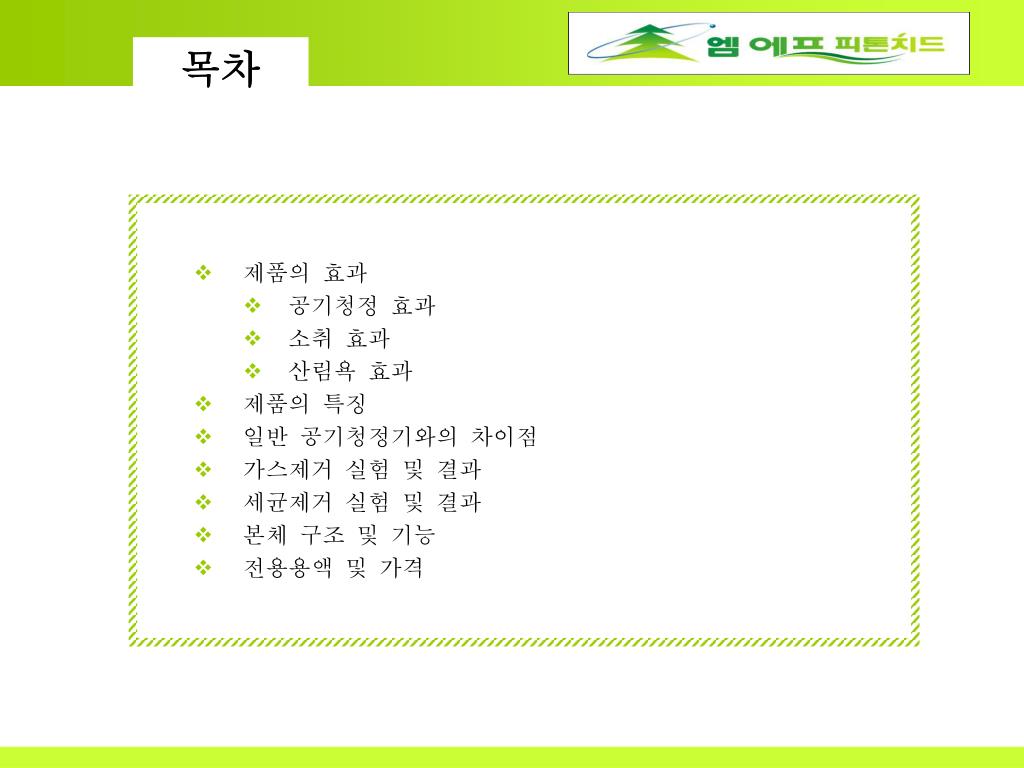 목차

엠 에프 피톤치드

❖ 제품의 효과
❖ 공기청정 효과
❖ 소취 효과
❖ 산림욕 효과
❖ 제품의 특징
❖ 일반 공기청정기와의 차이점
❖ 가스제거 실험 및 결과
❖ 세균제거 실험 및 결과
❖ 본체 구조 및 기능
❖ 전용용액 및 가격